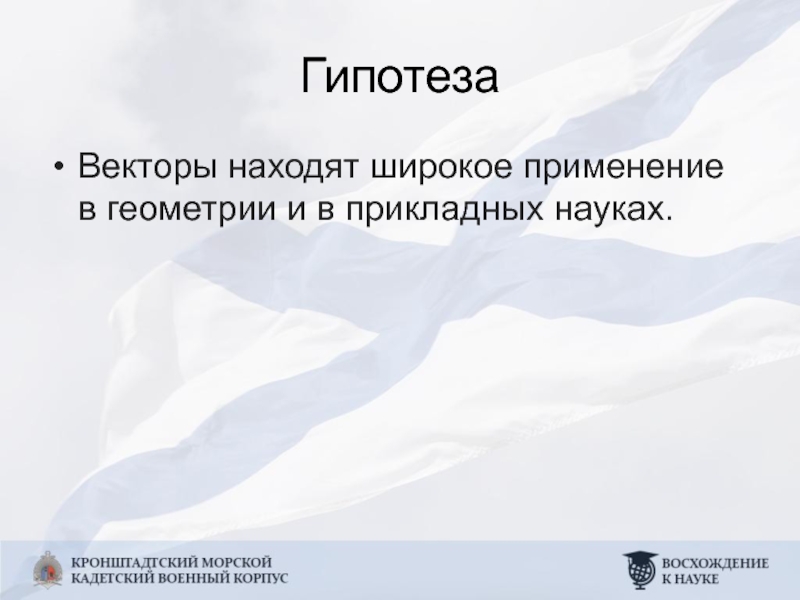 Гипотеза

• Векторы находят широкое применение в геометрии и в прикладных науках.

КРОНШТАДТСКИЙ МОРСКОЙ КАДЕТСКИЙ ВОЕННЫЙ КОРПУС

ВОСХОЖДЕНИЕ К НАУКЕ